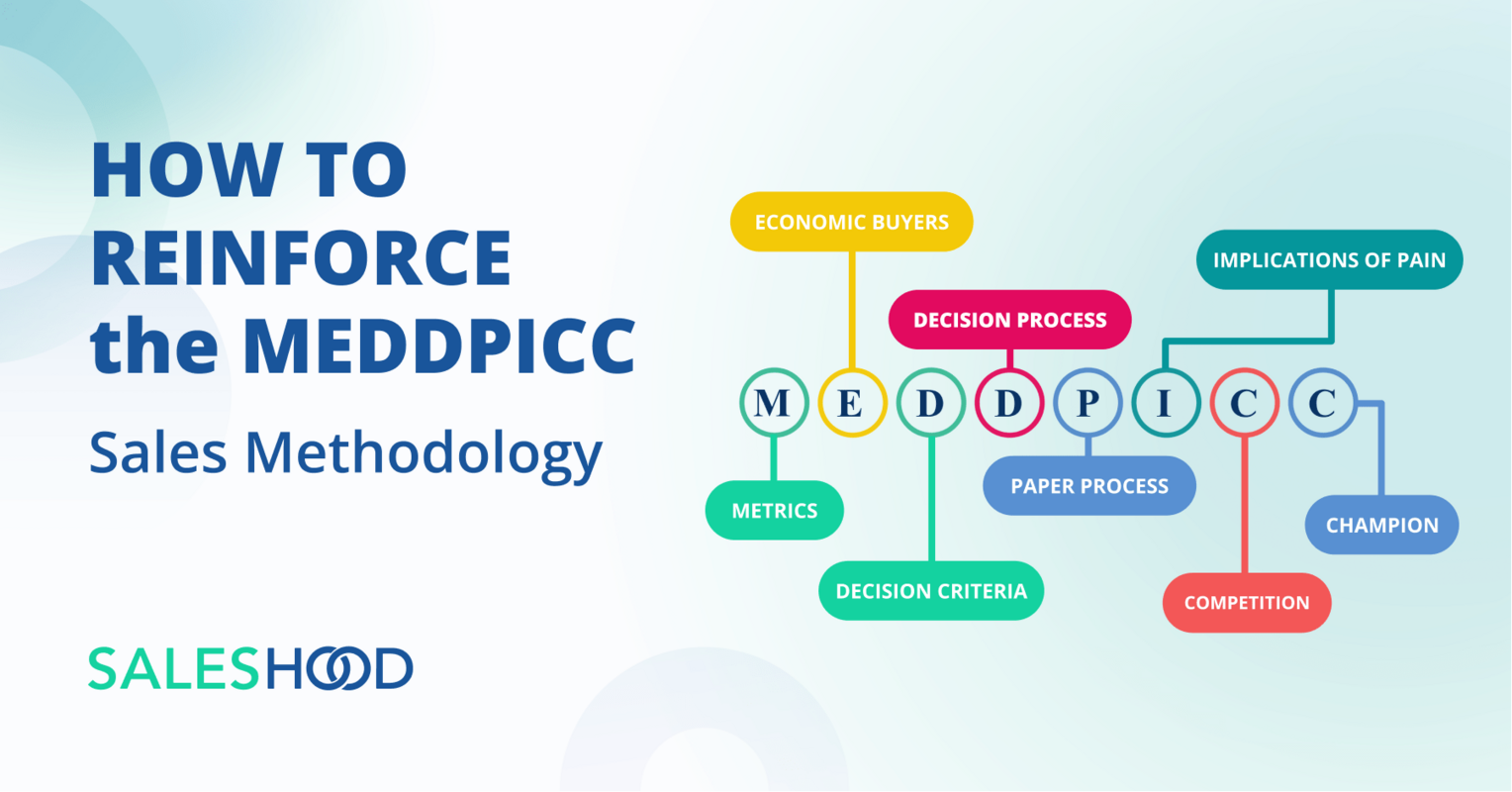 HOW TO REINFORCE the MEDDPICC

Sales Methodology

SALESHOOD

ECONOMIC BUYERS

IMPLICATIONS OF PAIN

DECISION PROCESS

M E D D P I C C

METRICS

PAPER PROCESS

CHAMPION

DECISION CRITERIA

COMPETITION